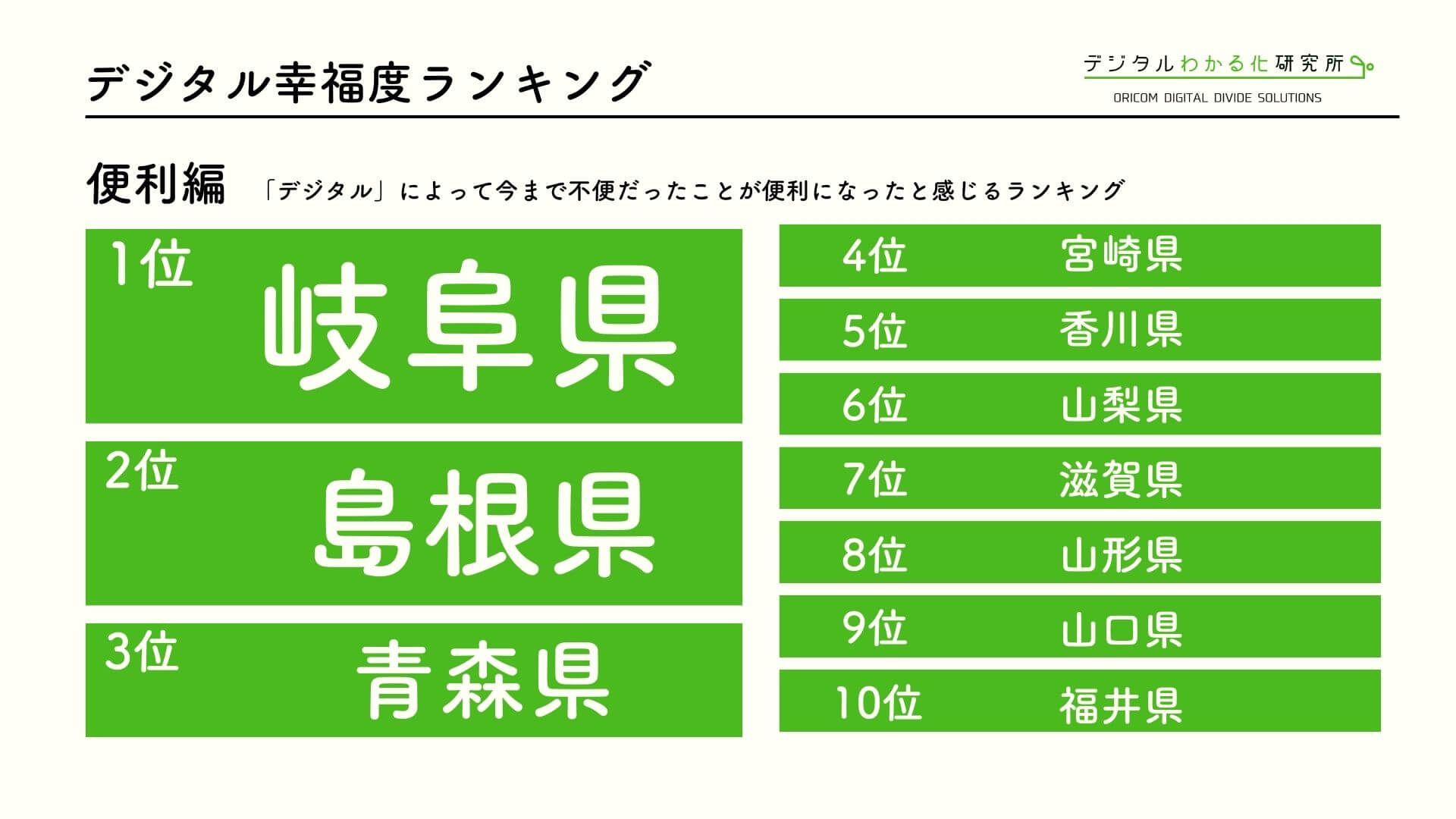 デジタル幸福度ランキング

デジタルわかる化研究所
ORICOM DIGITAL DIVIDE SOLUTIONS

便利編　「デジタル」によって今まで不便だったことが便利になったと感じるランキング

1位 岐阜県

2位 島根県

3位 青森県

4位 宮崎県

5位 香川県

6位 山梨県

7位 滋賀県

8位 山形県

9位 山口県

10位 福井県